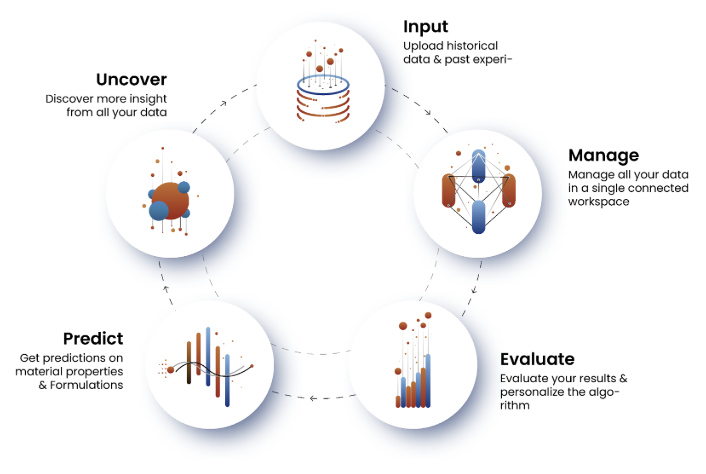 Input
Upload historical data & past experi-

Manage
Manage all your data in a single connected workspace

Evaluate
Evaluate your results & personalize the algorithm

Predict
Get predictions on material properties & Formulations

Uncover
Discover more insight from all your data